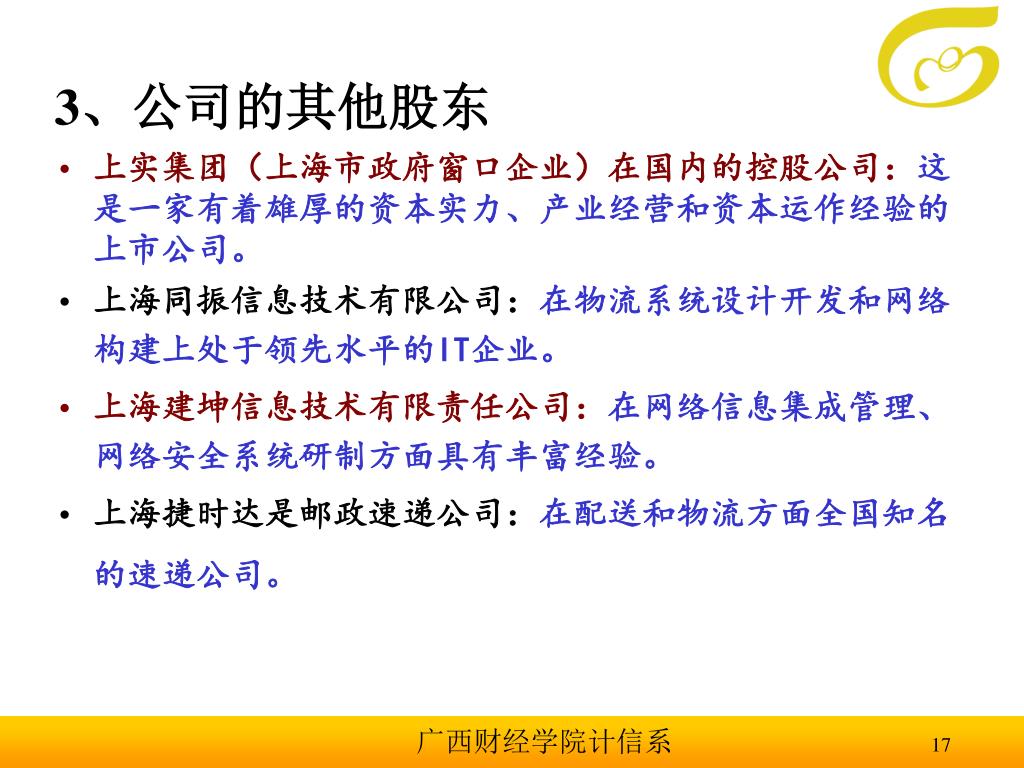 3、公司的其他股东

• 上实集团（上海市政府窗口企业）在国内的控股公司：这是一家有着雄厚的资本实力、产业经营和资本运作经验的上市公司。

• 上海同振信息技术有限公司：在物流系统设计开发和网络构建上处于领先水平的IT企业。

• 上海建坤信息技术有限责任公司：在网络信息集成管理、网络安全系统研制方面具有丰富经验。

• 上海捷时达是邮政速递公司：在配送和物流方面全国知名的速递公司。

广西财经学院计信系

17